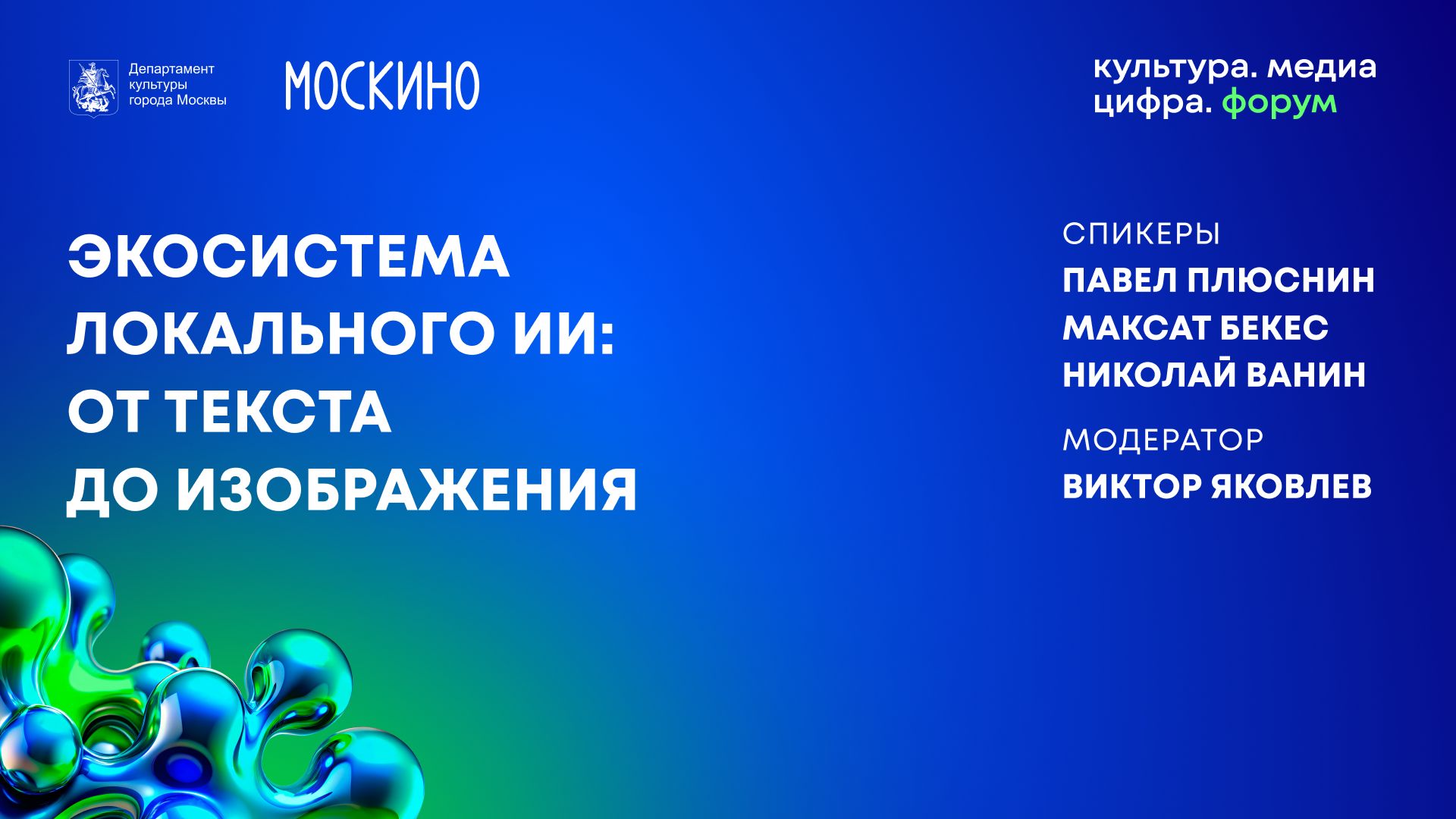 Департамент культуры города Москвы

МОСКИНО

культура. медиа
цифра. форум

ЭКОСИСТЕМА ЛОКАЛЬНОГО ИИ: ОТ ТЕКСТА ДО ИЗОБРАЖЕНИЯ

СПИКЕРЫ
ПАВЕЛ ПЛЮСНИН
МАКСАТ БЕКЕС
НИКОЛАЙ ВАНИН

МОДЕРАТОР
ВИКТОР ЯКОВЛЕВ